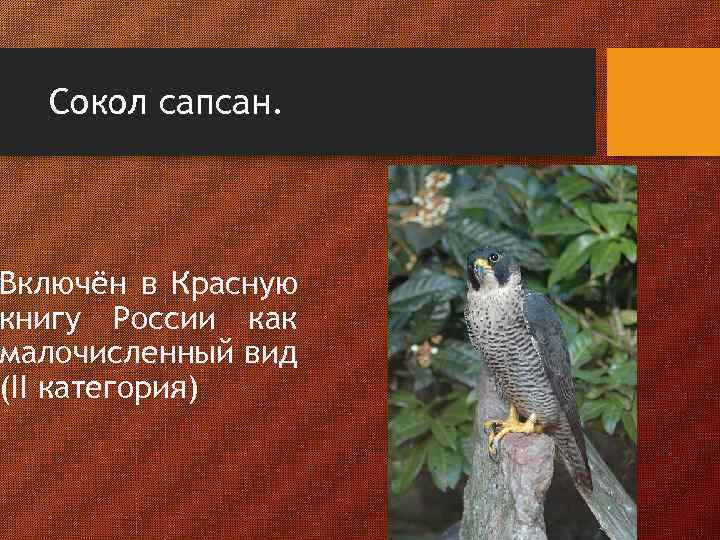 Сокол сапсан.

Включён в Красную книгу России как малочисленный вид (II категория)